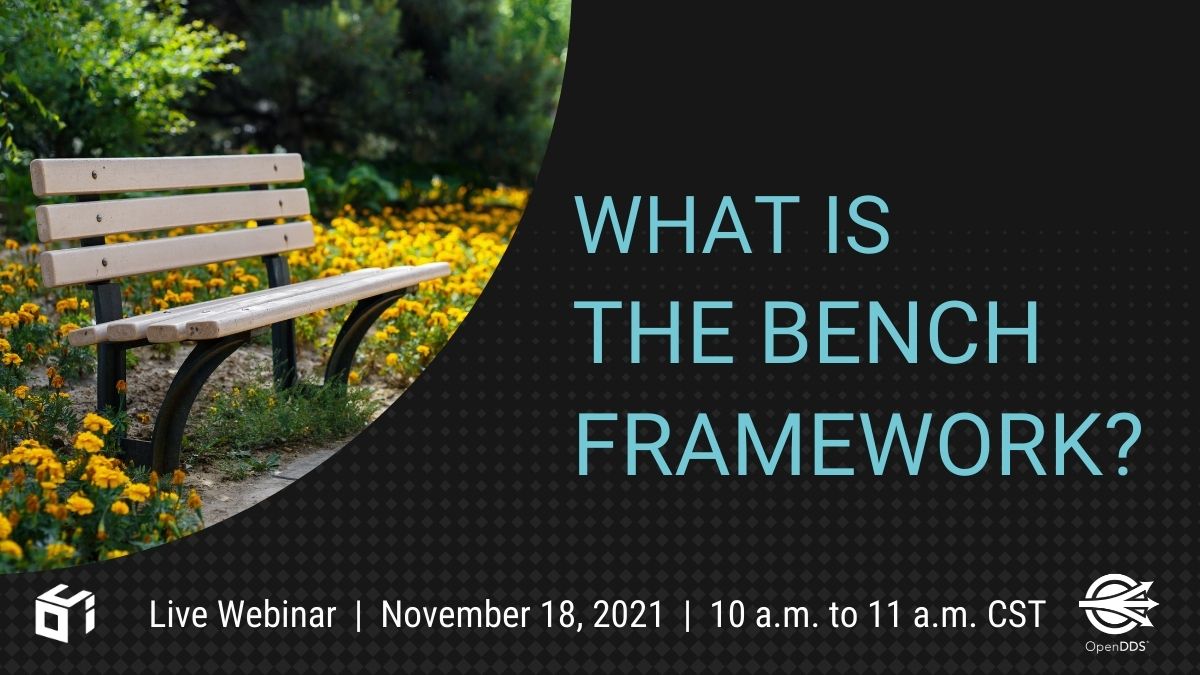 WHAT IS
THE BENCH
FRAMEWORK?

Live Webinar | November 18, 2021 | 10 a.m. to 11 a.m. CST

OpenDDS